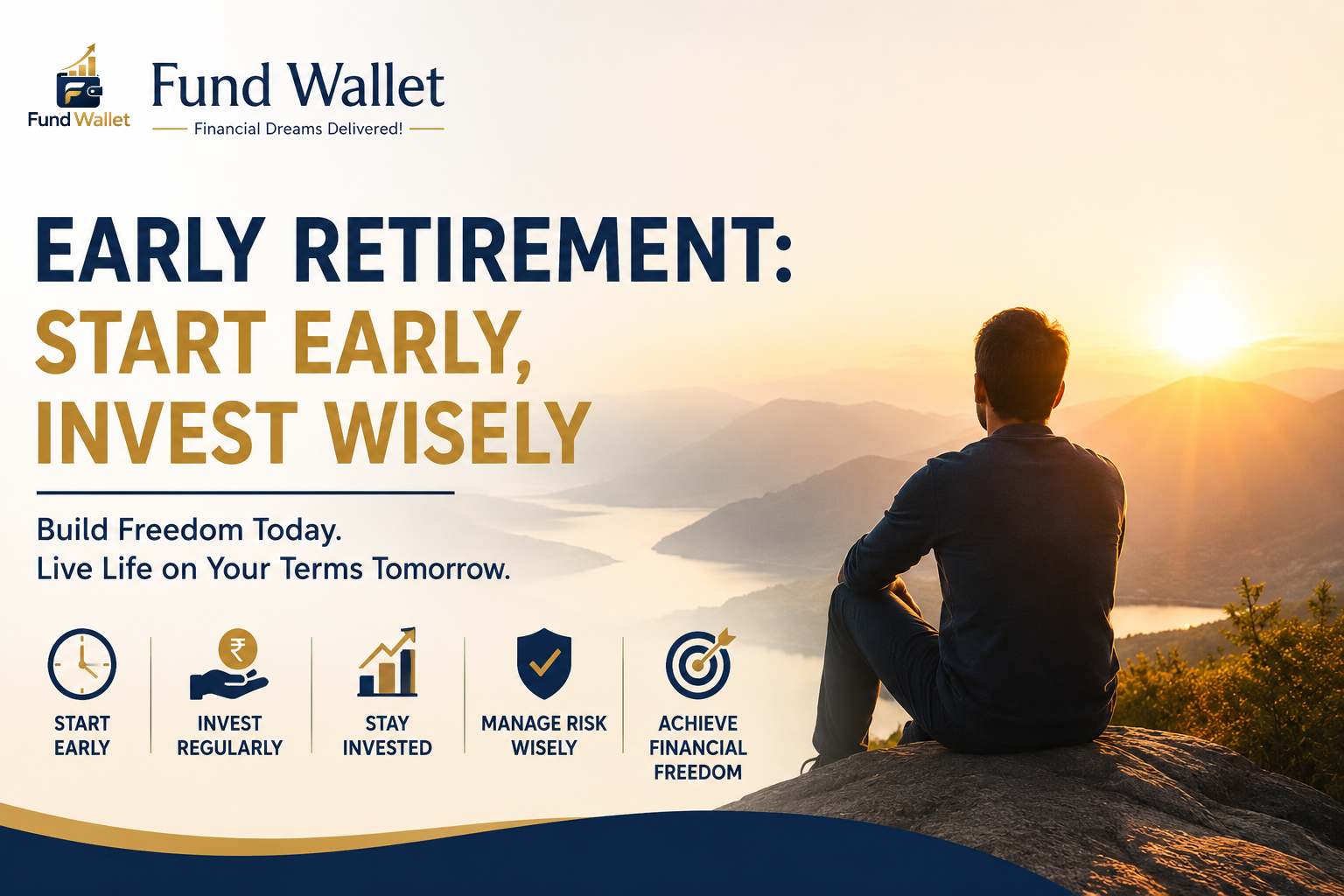 Fund Wallet

Fund Wallet

Financial Dreams Delivered!

EARLY RETIREMENT:
START EARLY,
INVEST WISELY

Build Freedom Today.
Live Life on Your Terms Tomorrow.

START
EARLY

INVEST
REGULARLY

STAY
INVESTED

MANAGE RISK
WISELY

ACHIEVE
FINANCIAL
FREEDOM